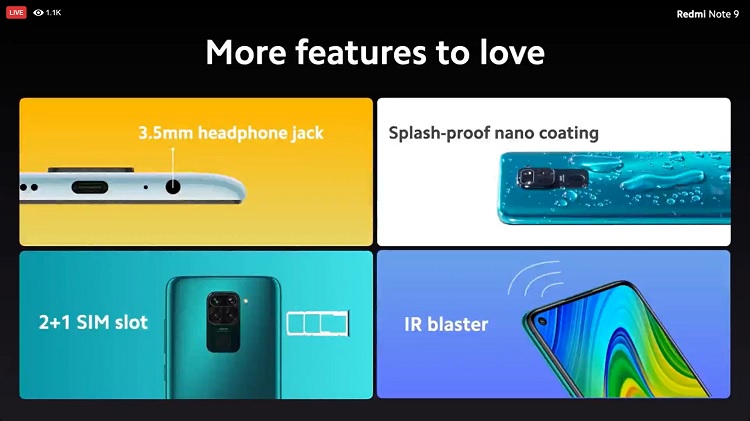 LIVE 1.1K

Redmi Note 9

More features to love

3.5mm headphone jack

Splash-proof nano coating

2+1 SIM slot

IR blaster